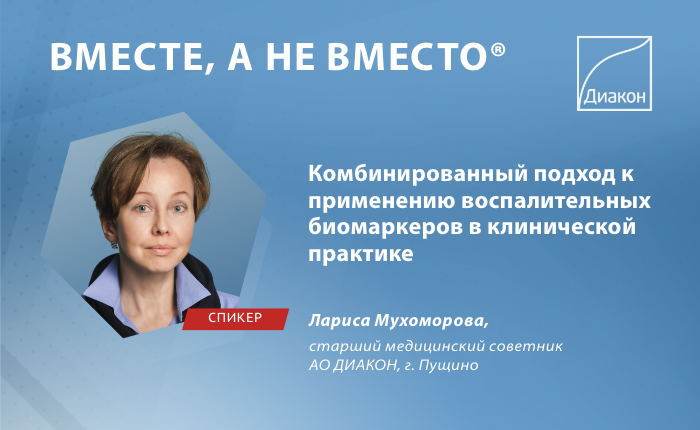 ВМЕСТЕ, А НЕ ВМЕСТО®

Диакон

Комбинированный подход к применению воспалительных биомаркеров в клинической практике

СПИКЕР

Лариса Мухоморова,

старший медицинский советник АО ДИАКОН, г. Пущино